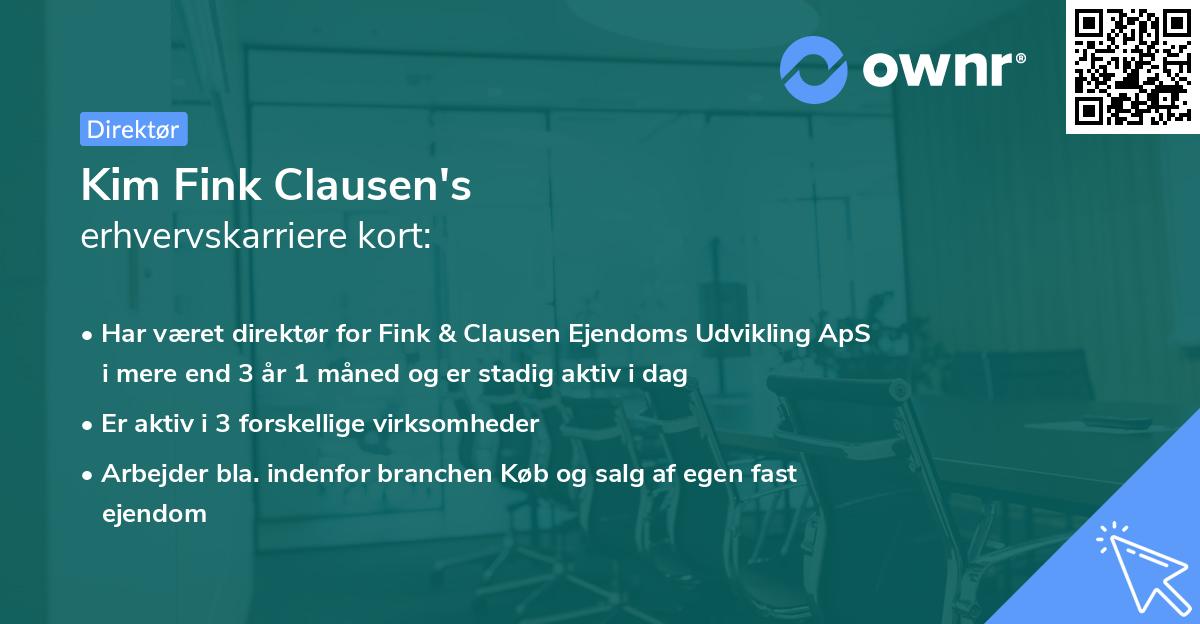 ownr®

Direktør

Kim Fink Clausen's
erhvervskarriere kort:

• Har været direktør for Fink & Clausen Ejendoms Udvikling ApS i mere end 3 år 1 måned og er stadig aktiv i dag
• Er aktiv i 3 forskellige virksomheder
• Arbejder bla. indenfor branchen Køb og salg af egen fast ejendom